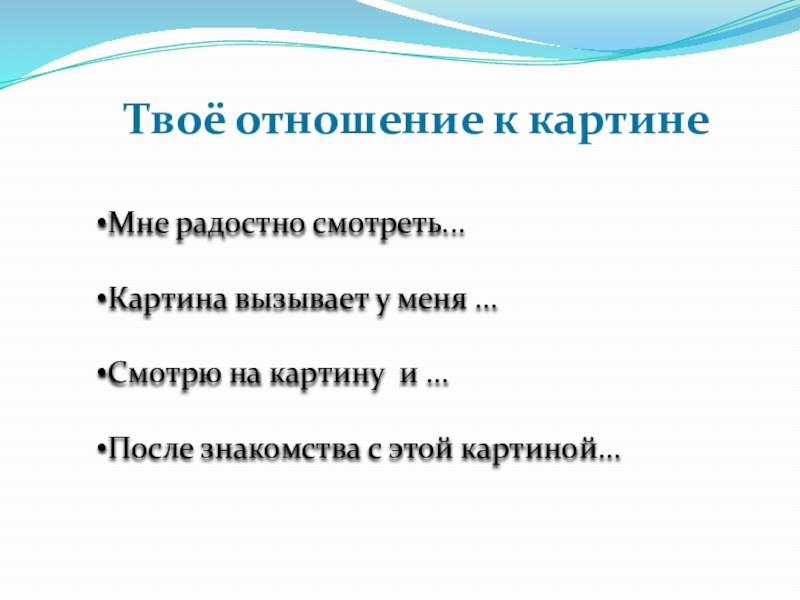 Твоё отношение к картине

•Мне радостно смотреть…

•Картина вызывает у меня …

•Смотрю на картину и …

•После знакомства с этой картиной…